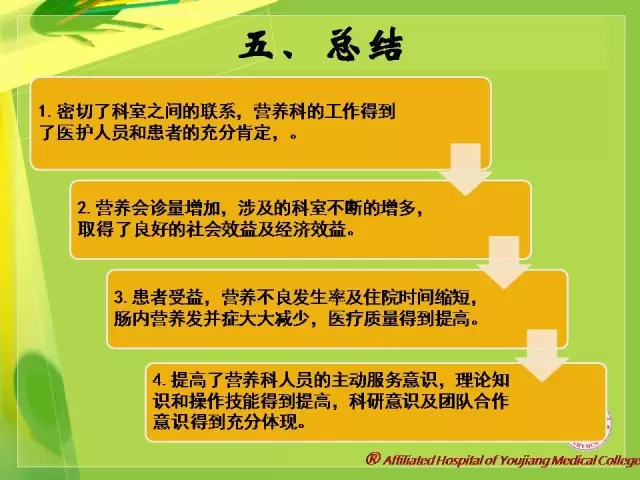 五、总结

1. 密切了科室之间的联系，营养科的工作得到了医护人员和患者的充分肯定，。

2. 营养会诊量增加，涉及的科室不断的增多，取得了良好的社会效益及经济效益。

3. 患者受益，营养不良发生率及住院时间缩短，肠内营养发并症大大减少，医疗质量得到提高。

4. 提高了营养科人员的主动服务意识，理论知识和操作技能得到提高，科研意识及团队合作意识得到充分体现。

® Affiliated Hospital of Youjiang Medical College